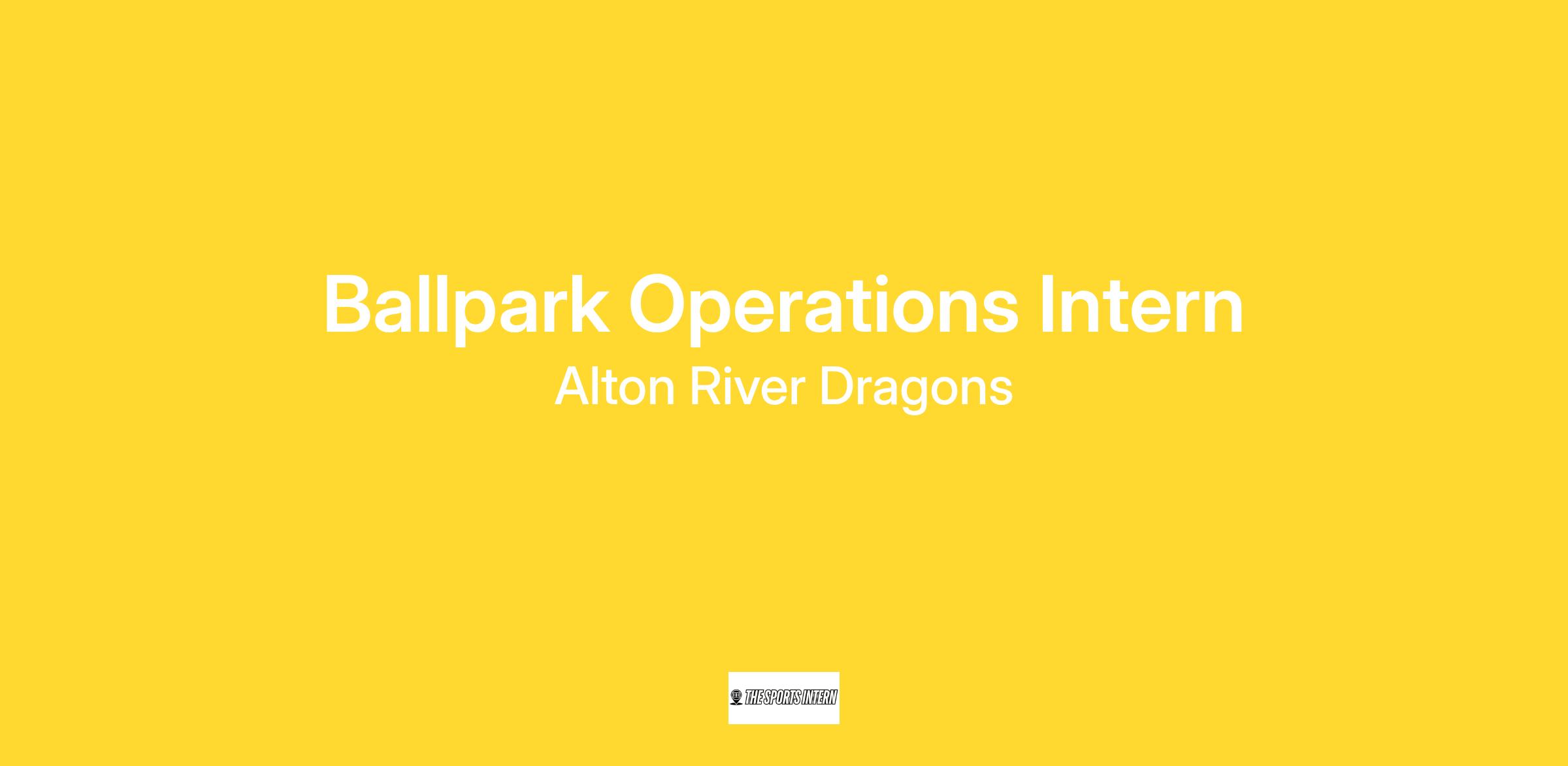 Ballpark Operations Intern

Alton River Dragons

THE SPORTS INTERN